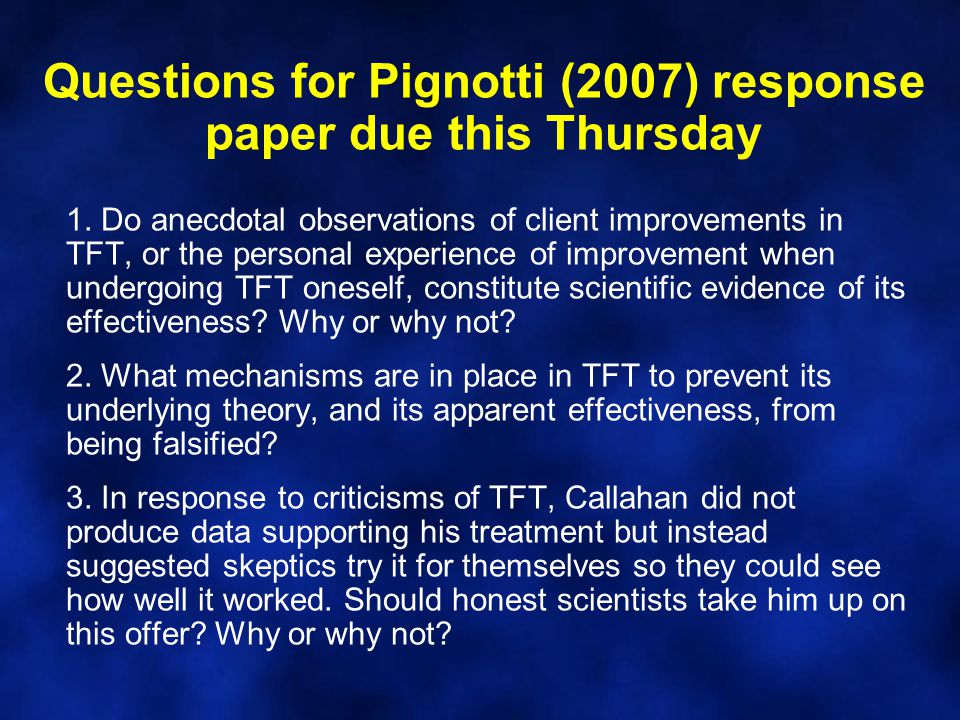 Questions for Pignotti (2007) response paper due this Thursday

1. Do anecdotal observations of client improvements in TFT, or the personal experience of improvement when undergoing TFT oneself, constitute scientific evidence of its effectiveness? Why or why not?

2. What mechanisms are in place in TFT to prevent its underlying theory, and its apparent effectiveness, from being falsified?

3. In response to criticisms of TFT, Callahan did not produce data supporting his treatment but instead suggested skeptics try it for themselves so they could see how well it worked. Should honest scientists take him up on this offer? Why or why not?